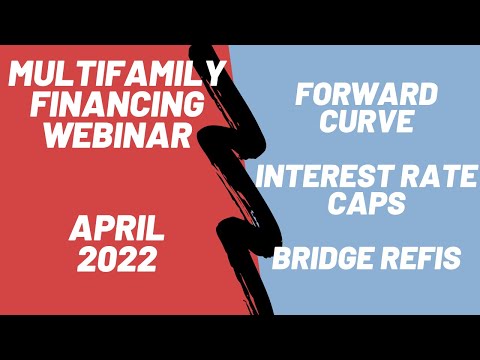 MULTIFAMILY FINANCING WEBINAR

APRIL 2022

FORWARD CURVE

INTEREST RATE CAPS

BRIDGE REFIS